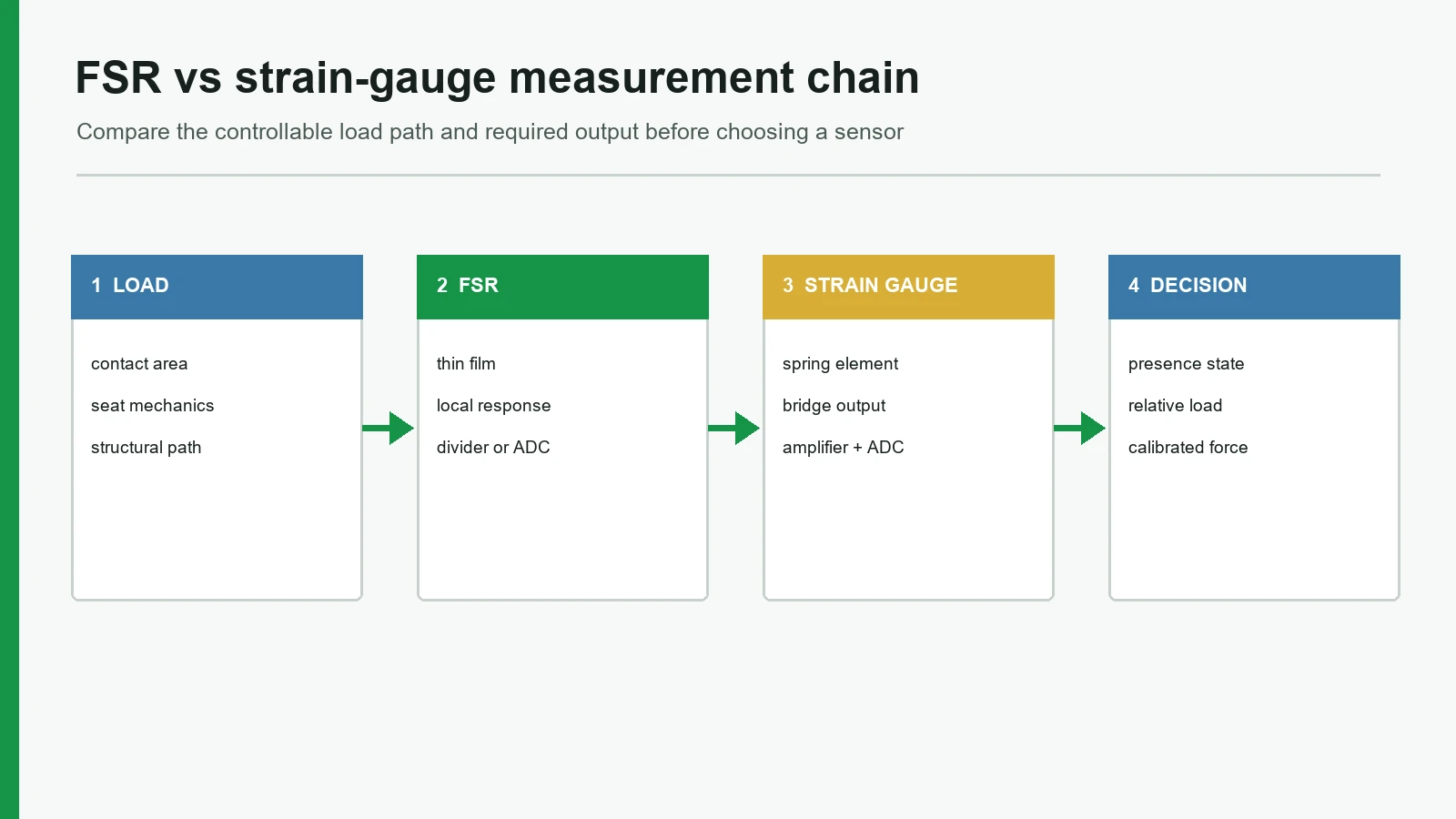 FSR vs strain-gauge measurement chain

Compare the controllable load path and required output before choosing a sensor

1 LOAD

contact area

seat mechanics

structural path

2 FSR

thin film

local response

divider or ADC

3 STRAIN GAUGE

spring element

bridge output

amplifier + ADC

4 DECISION

presence state

relative load

calibrated force